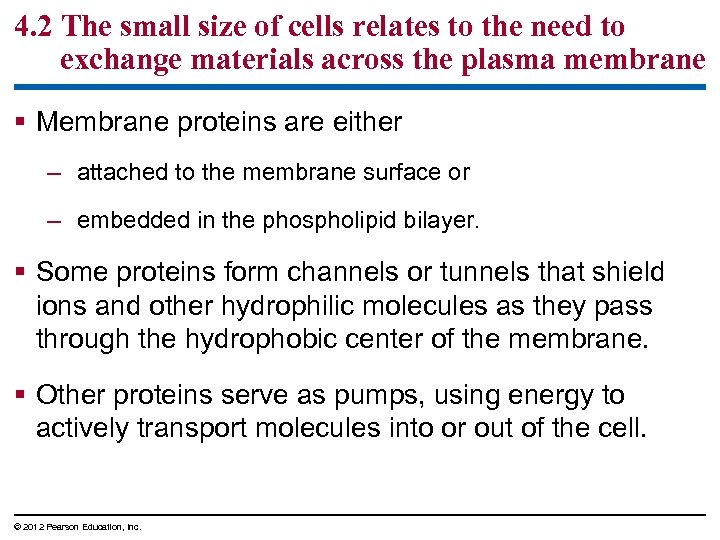 4.2 The small size of cells relates to the need to exchange materials across the plasma membrane

▪ Membrane proteins are either

– attached to the membrane surface or

– embedded in the phospholipid bilayer.

▪ Some proteins form channels or tunnels that shield ions and other hydrophilic molecules as they pass through the hydrophobic center of the membrane.

▪ Other proteins serve as pumps, using energy to actively transport molecules into or out of the cell.

© 2012 Pearson Education, Inc.